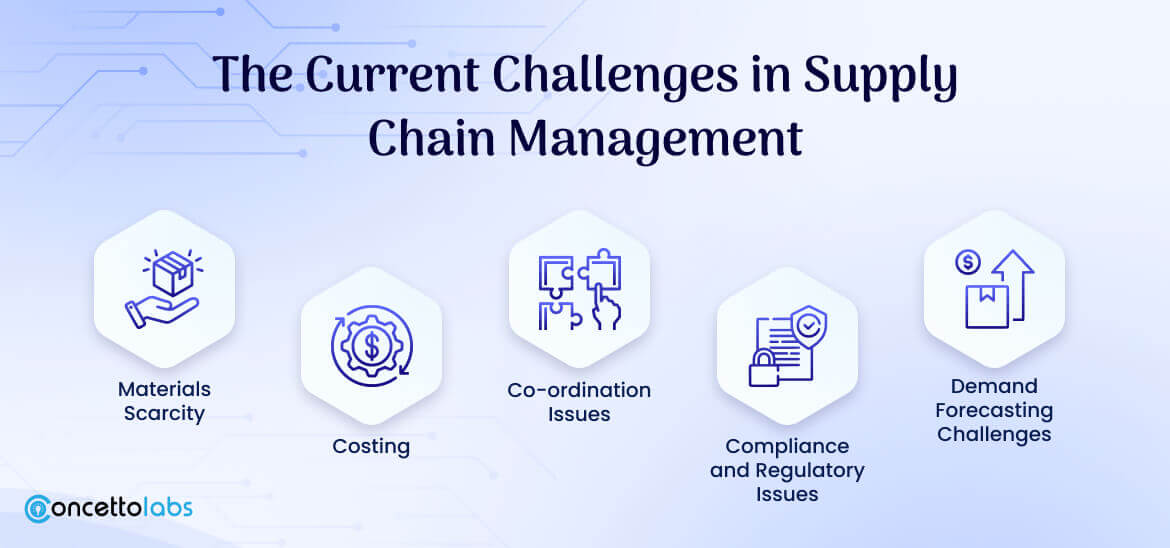 The Current Challenges in Supply Chain Management

Materials Scarcity

Costing

Co-ordination Issues

Compliance and Regulatory Issues

Demand Forecasting Challenges

concettolabs